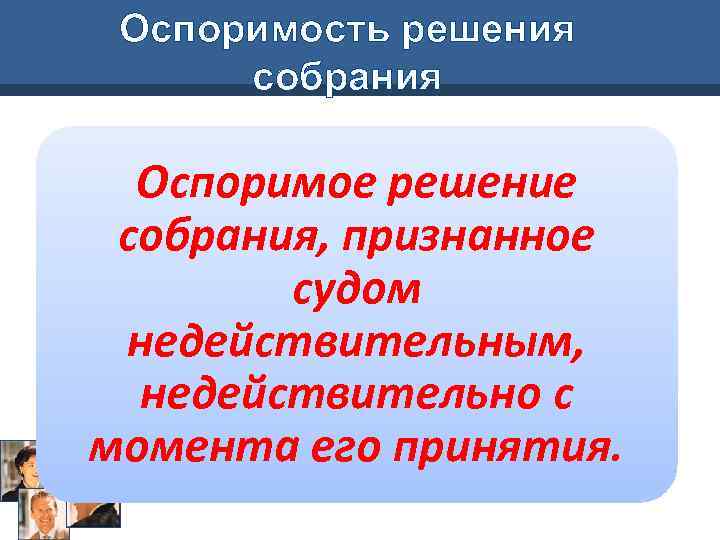 Оспоримость решения собрания

Оспоримое решение собрания, признанное судом недействительным, недействительно с момента его принятия.